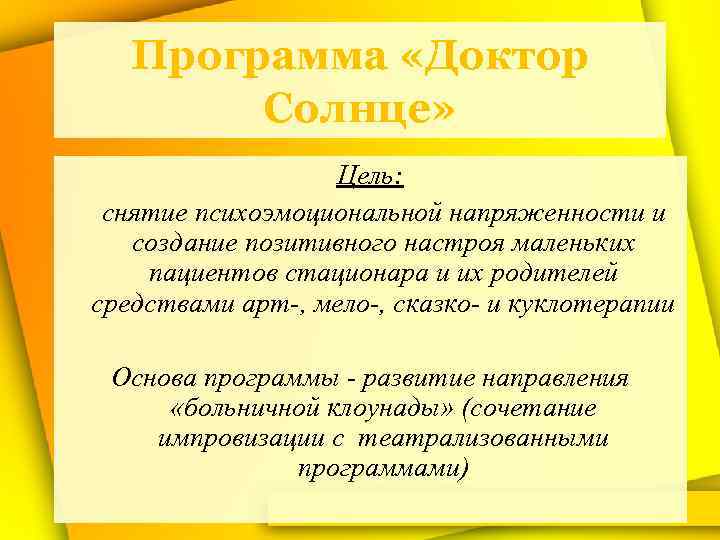 Программа «Доктор Солнце»

Цель:

снятие психоэмоциональной напряженности и создание позитивного настроя маленьких пациентов стационара и их родителей средствами арт-, мело-, сказко- и куклотерапии

Основа программы - развитие направления «больничной клоунады» (сочетание импровизации с театрализованными программами)